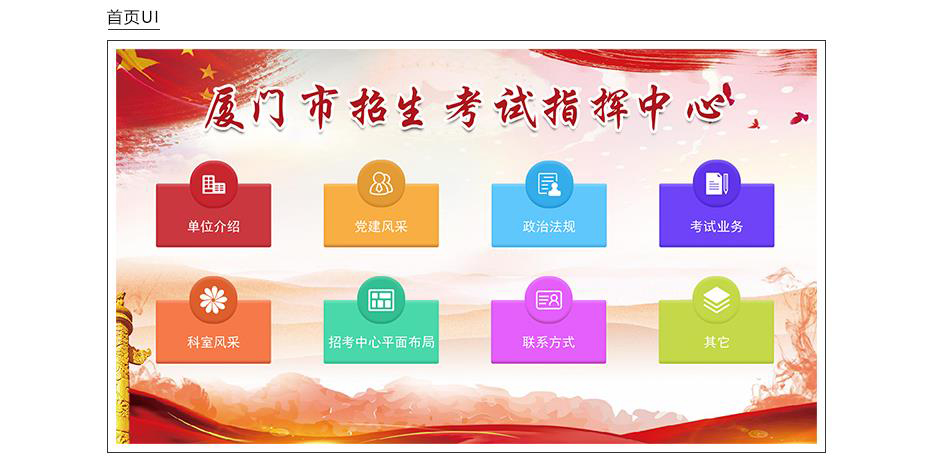 首页UI

厦门市招生考试指挥中心

单位介绍
党建风采
政治法规
考试业务
科室风采
招考中心平面布局
联系方式
其它